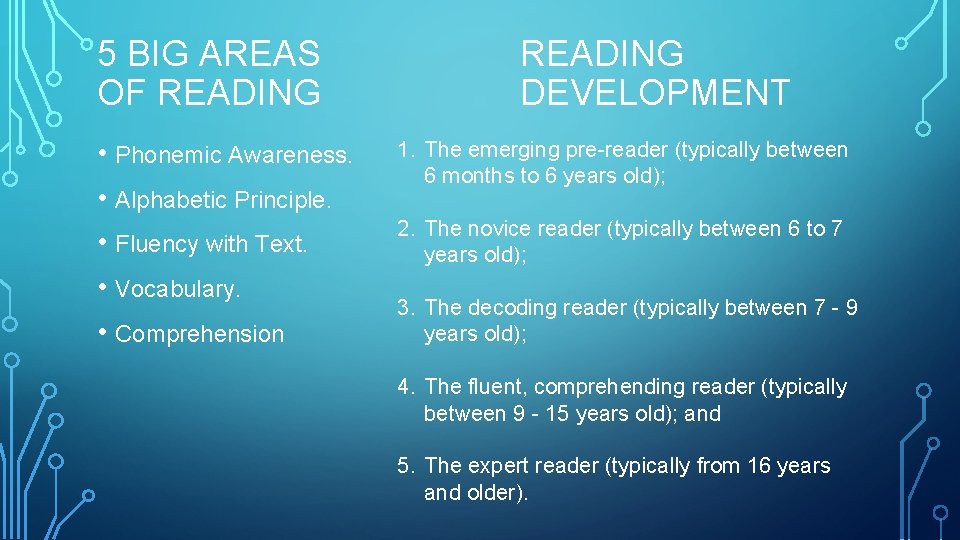 5 BIG AREAS OF READING

• Phonemic Awareness.
• Alphabetic Principle.
• Fluency with Text.
• Vocabulary.
• Comprehension

READING DEVELOPMENT

1. The emerging pre-reader (typically between 6 months to 6 years old);
2. The novice reader (typically between 6 to 7 years old);
3. The decoding reader (typically between 7 - 9 years old);
4. The fluent, comprehending reader (typically between 9 - 15 years old); and
5. The expert reader (typically from 16 years and older).